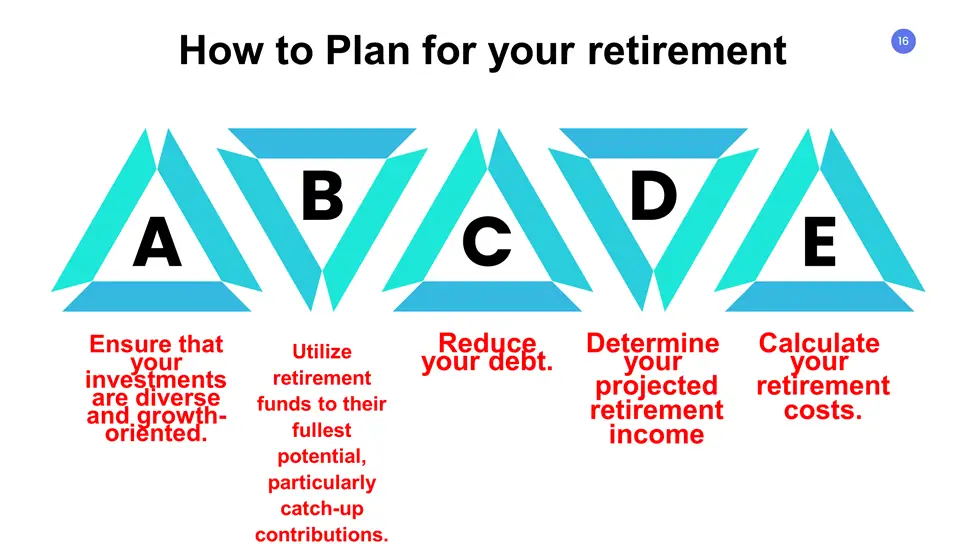 How to Plan for your retirement

16

A

B

C

D

E

Ensure that your investments are diverse and growth-oriented.

Utilize retirement funds to their fullest potential, particularly catch-up contributions.

Reduce your debt.

Determine your projected retirement income

Calculate your retirement costs.